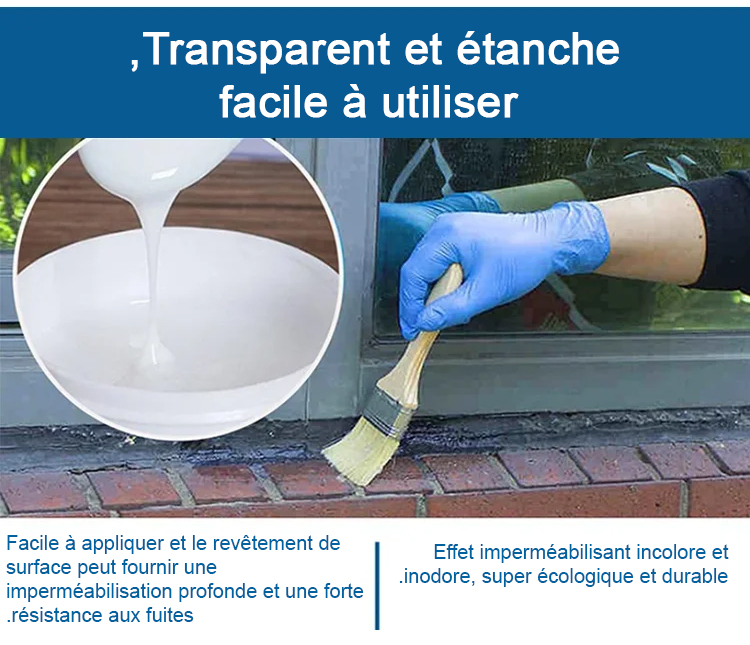 ,Transparent et étanche facile à utiliser

Facile à appliquer et le revêtement de surface peut fournir une imperméabilisation profonde et une forte .résistance aux fuites

Effet imperméabilisant incolore et .inodore, super écologique et durable